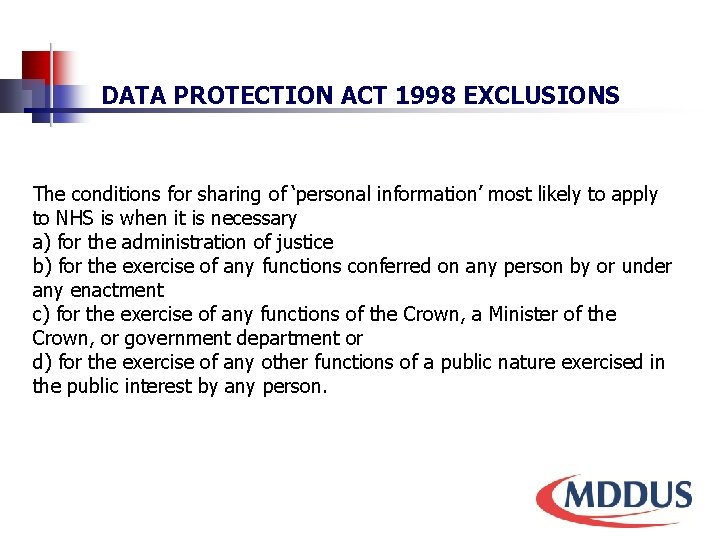 DATA PROTECTION ACT 1998 EXCLUSIONS

The conditions for sharing of 'personal information' most likely to apply to NHS is when it is necessary
a) for the administration of justice
b) for the exercise of any functions conferred on any person by or under any enactment
c) for the exercise of any functions of the Crown, a Minister of the Crown, or government department or
d) for the exercise of any other functions of a public nature exercised in the public interest by any person.

MDDUS